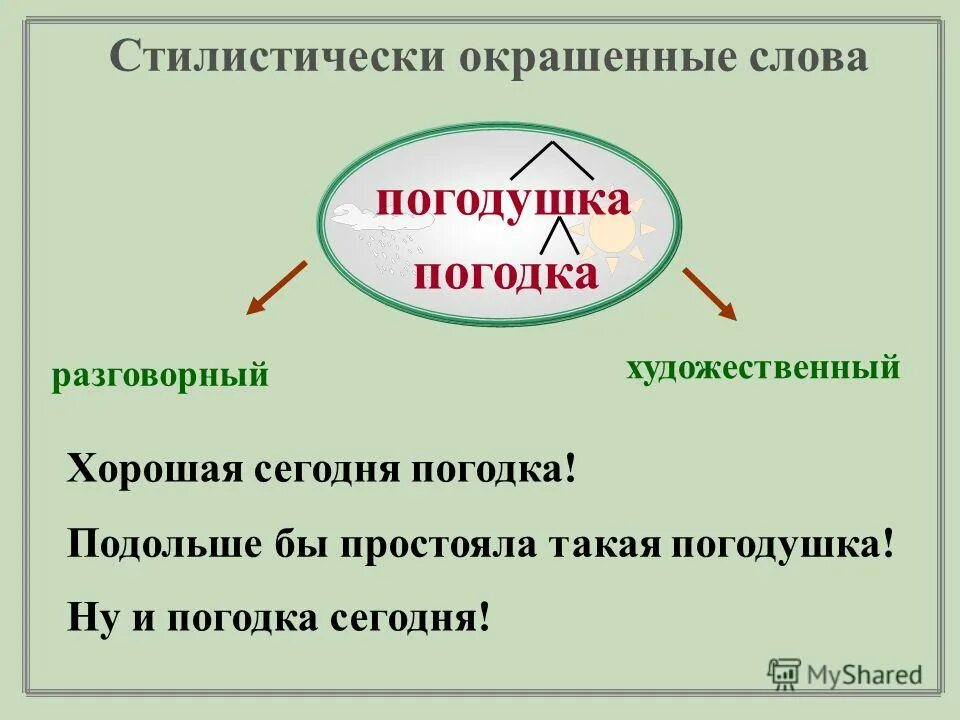 Стилистически окрашенные слова

погодушка
погодка

разговорный

художественный

Хорошая сегодня погодка!

Подольше бы простояла такая погодушка!

Ну и погодка сегодня!

MyShared